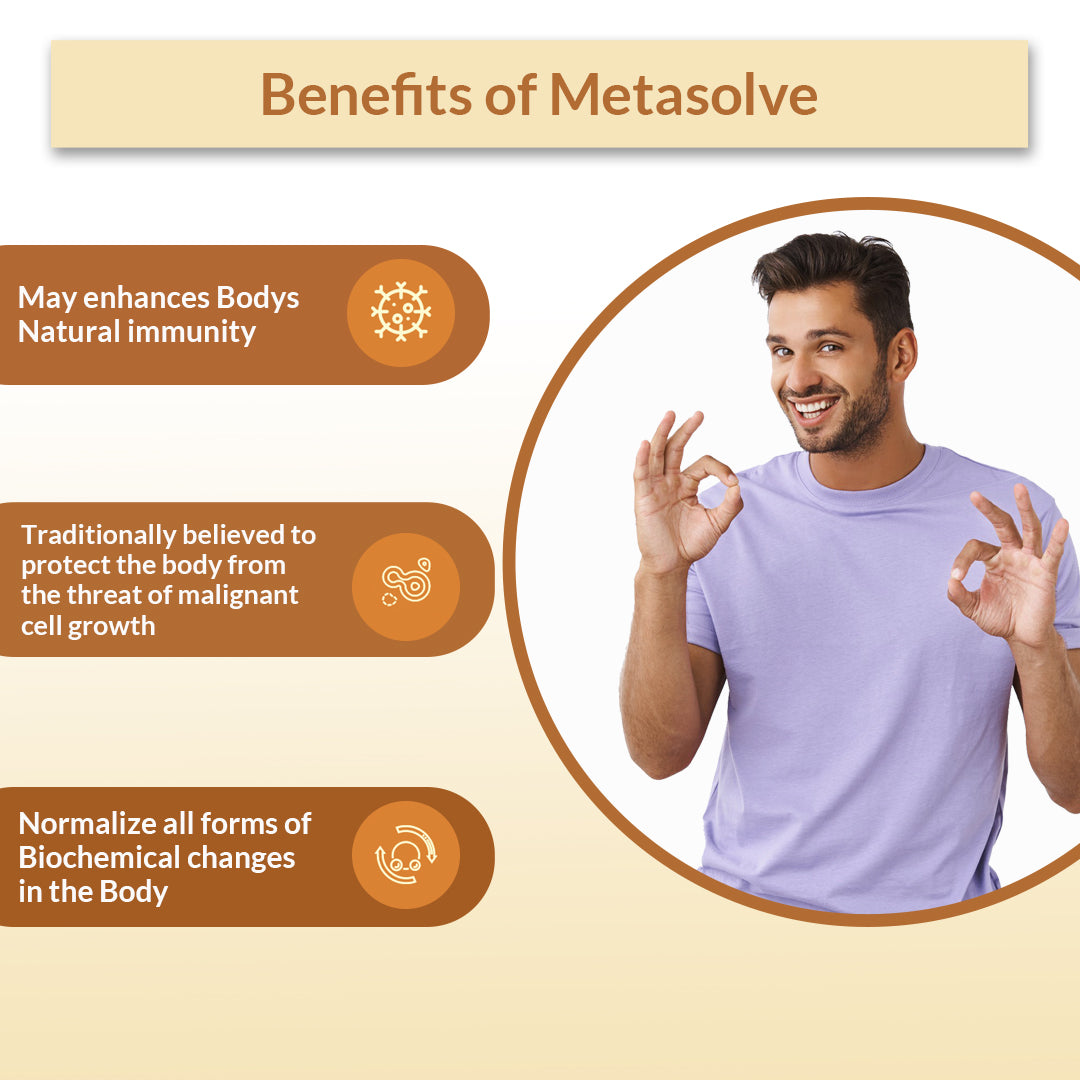 Benefits of Metasolve

May enhances Bodys Natural immunity

Traditionally believed to protect the body from the threat of malignant cell growth

Normalize all forms of Biochemical changes in the Body